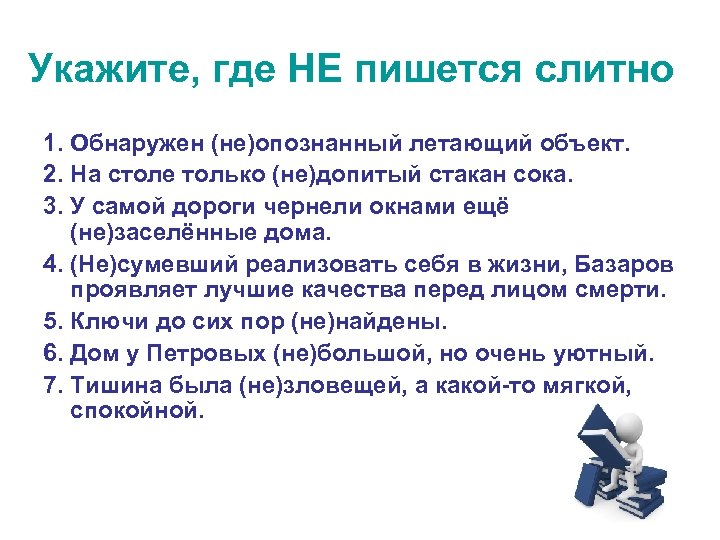 Укажите, где НЕ пишется слитно

1. Обнаружен (не)опознанный летающий объект.
2. На столе только (не)допитый стакан сока.
3. У самой дороги чернели окнами ещё (не)заселённые дома.
4. (Не)сумевший реализовать себя в жизни, Базаров проявляет лучшие качества перед лицом смерти.
5. Ключи до сих пор (не)найдены.
6. Дом у Петровых (не)большой, но очень уютный.
7. Тишина была (не)зловещей, а какой-то мягкой, спокойной.